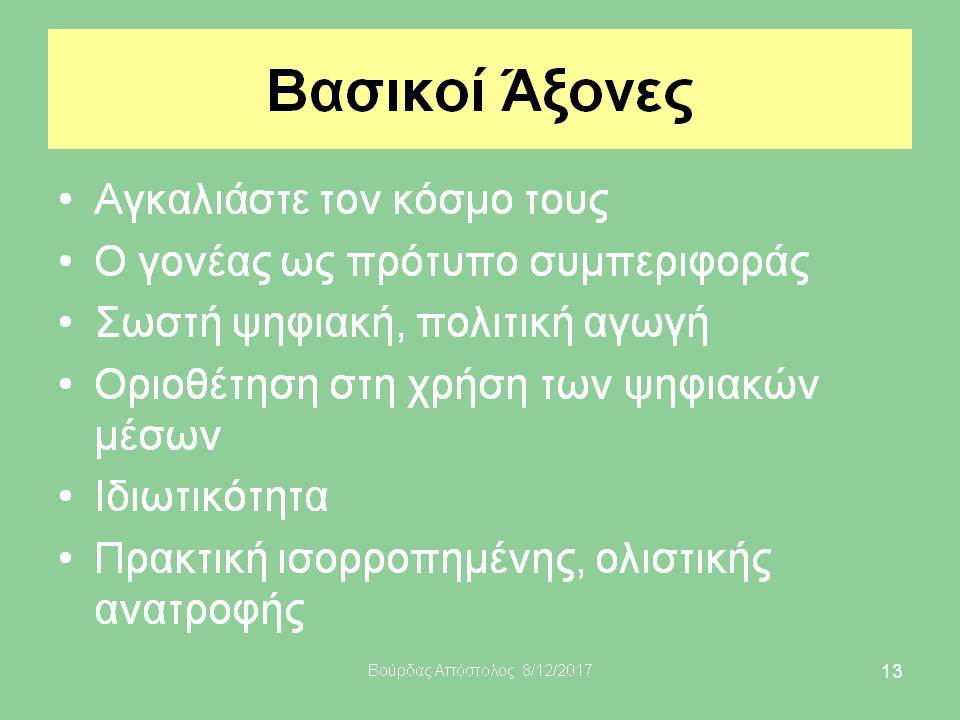 Βασικοί Άξονες

• Αγκαλιάστε τον κόσμο τους
• Ο γονέας ως πρότυπο συμπεριφοράς
• Σωστή ψηφιακή, πολιτική αγωγή
• Οριοθέτηση στη χρήση των ψηφιακών μέσων
• Ιδιωτικότητα
• Πρακτική ισορροπημένης, ολιστικής ανατροφής

Βούρδας Απόστολος 8/12/2017

13